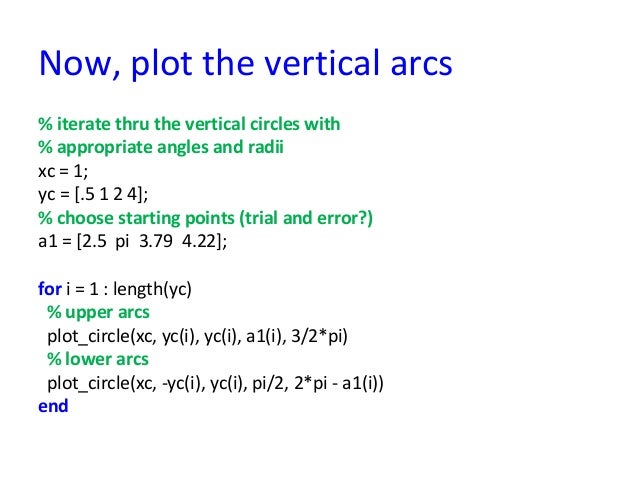 Now, plot the vertical arcs

% iterate thru the vertical circles with
% appropriate angles and radii
xc = 1;
yc = [.5 1 2 4];
% choose starting points (trial and error?)
a1 = [2.5 pi 3.79 4.22];

for i = 1 : length(yc)
% upper arcs
plot_circle(xc, yc(i), yc(i), a1(i), 3/2*pi)
% lower arcs
plot_circle(xc, -yc(i), yc(i), pi/2, 2*pi - a1(i))
end